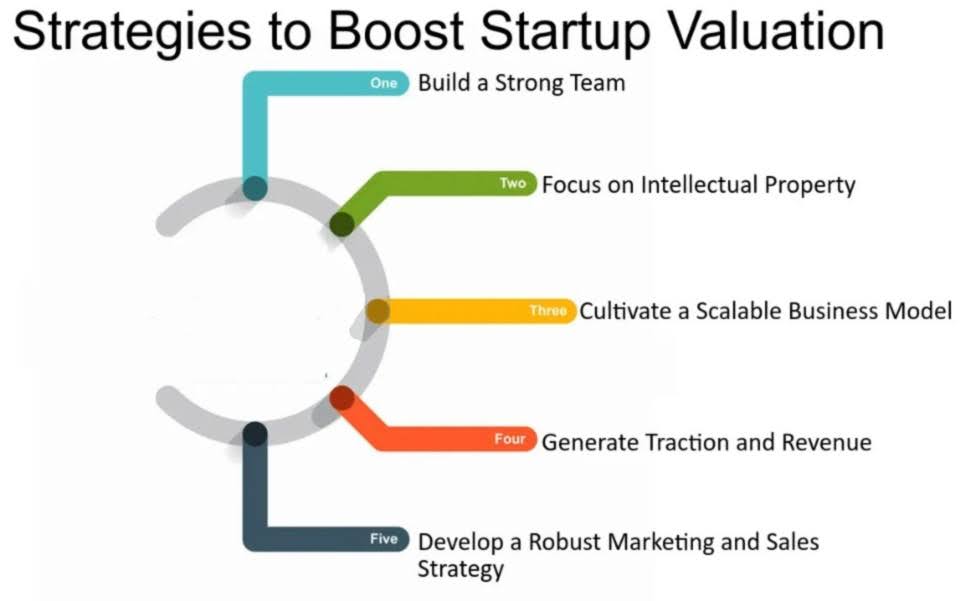 Strategies to Boost Startup Valuation

One Build a Strong Team

Two Focus on Intellectual Property

Three Cultivate a Scalable Business Model

Four Generate Traction and Revenue

Five Develop a Robust Marketing and Sales Strategy